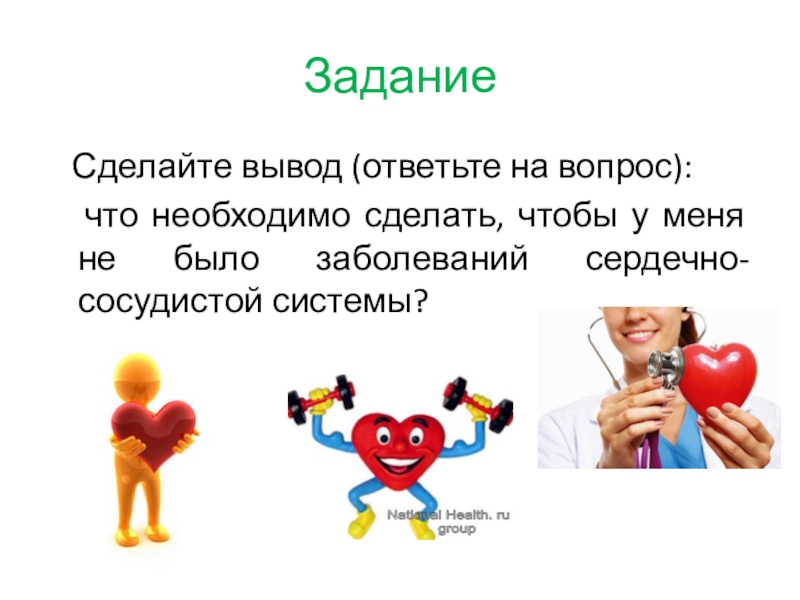 Задание

Сделайте вывод (ответьте на вопрос):

что необходимо сделать, чтобы у меня не было заболеваний сердечно-сосудистой системы?

National Health. ru group